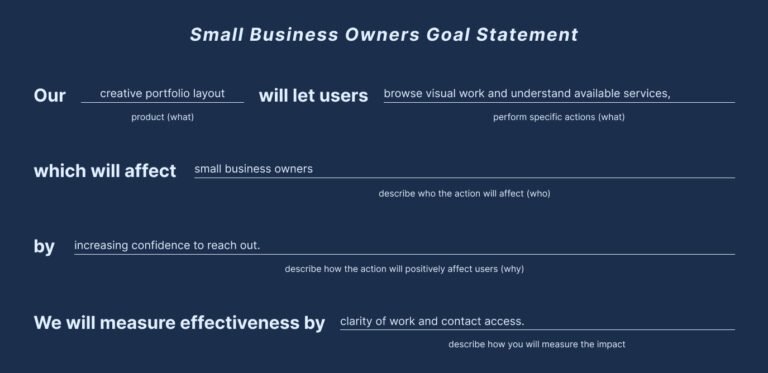 Small Business Owners Goal Statement

Our creative portfolio layout will let users browse visual work and understand available services,

product (what)

perform specific actions (what)

which will affect small business owners

describe who the action will affect (who)

by increasing confidence to reach out.

describe how the action will positively affect users (why)

We will measure effectiveness by clarity of work and contact access.

describe how you will measure the impact